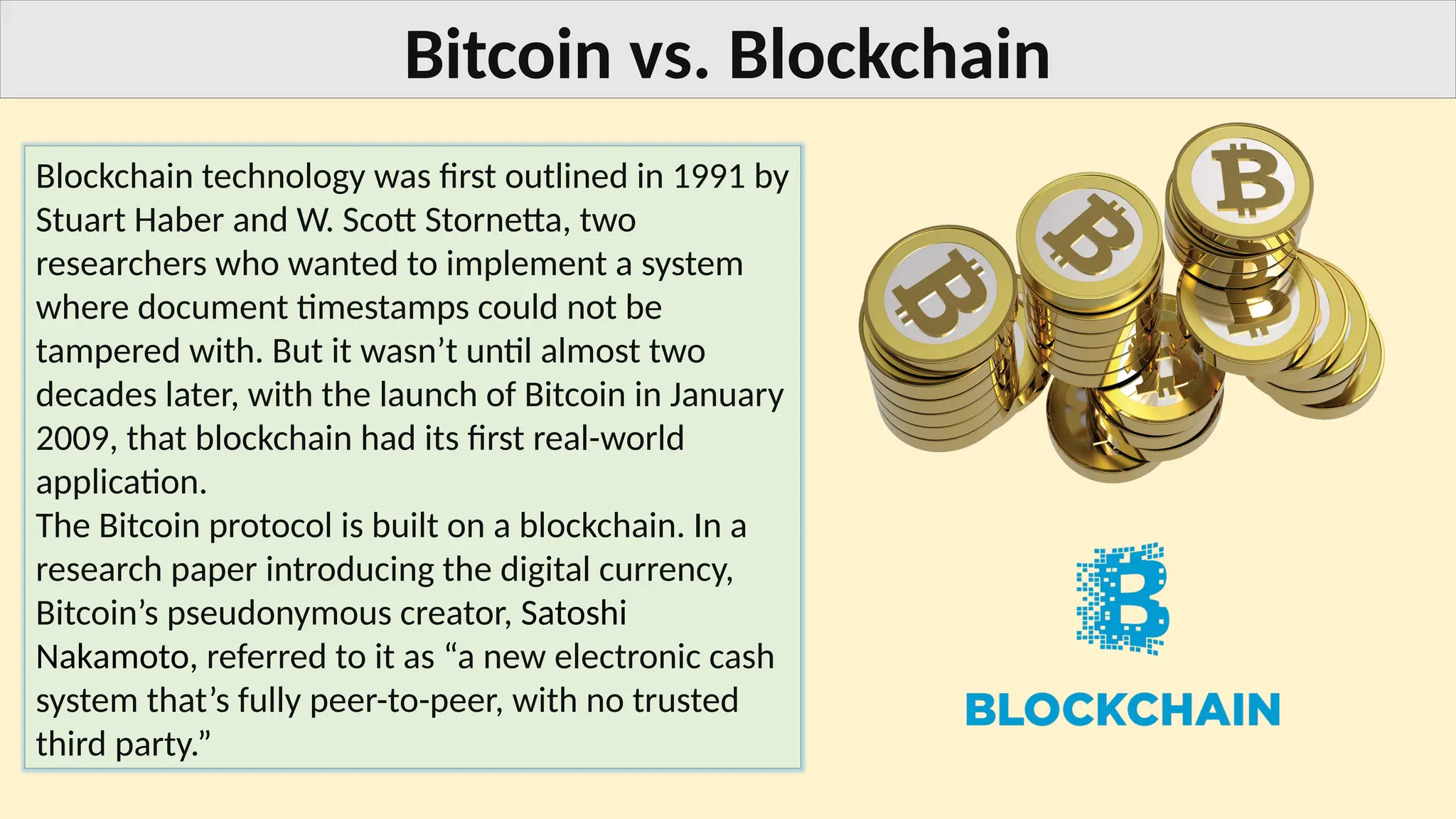 Bitcoin vs. Blockchain

Blockchain technology was first outlined in 1991 by Stuart Haber and W. Scott Stornetta, two researchers who wanted to implement a system where document timestamps could not be tampered with. But it wasn’t until almost two decades later, with the launch of Bitcoin in January 2009, that blockchain had its first real-world application.
The Bitcoin protocol is built on a blockchain. In a research paper introducing the digital currency, Bitcoin’s pseudonymous creator, Satoshi Nakamoto, referred to it as “a new electronic cash system that’s fully peer-to-peer, with no trusted third party.”

BLOCKCHAIN